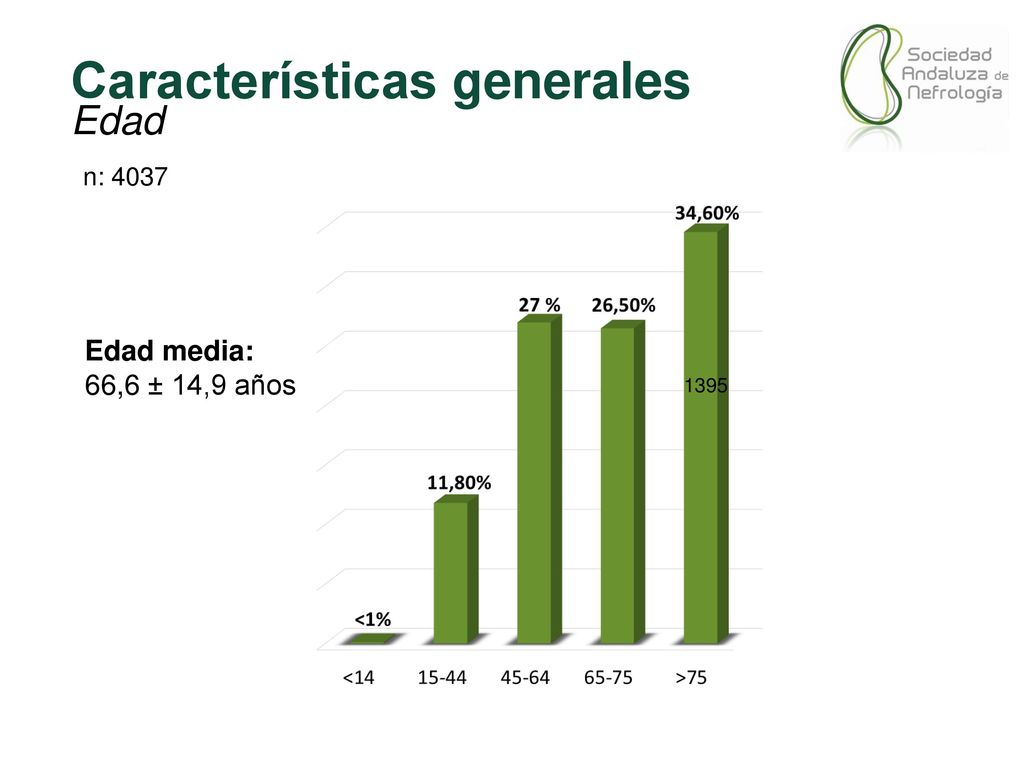 Características generales
Edad

Sociedad Andaluza de Nefrología

n: 4037

Edad media:
66,6 ± 14,9 años

34,60%
27 %
26,50%
1395
11,80%
<1%

<14
15-44
45-64
65-75
>75